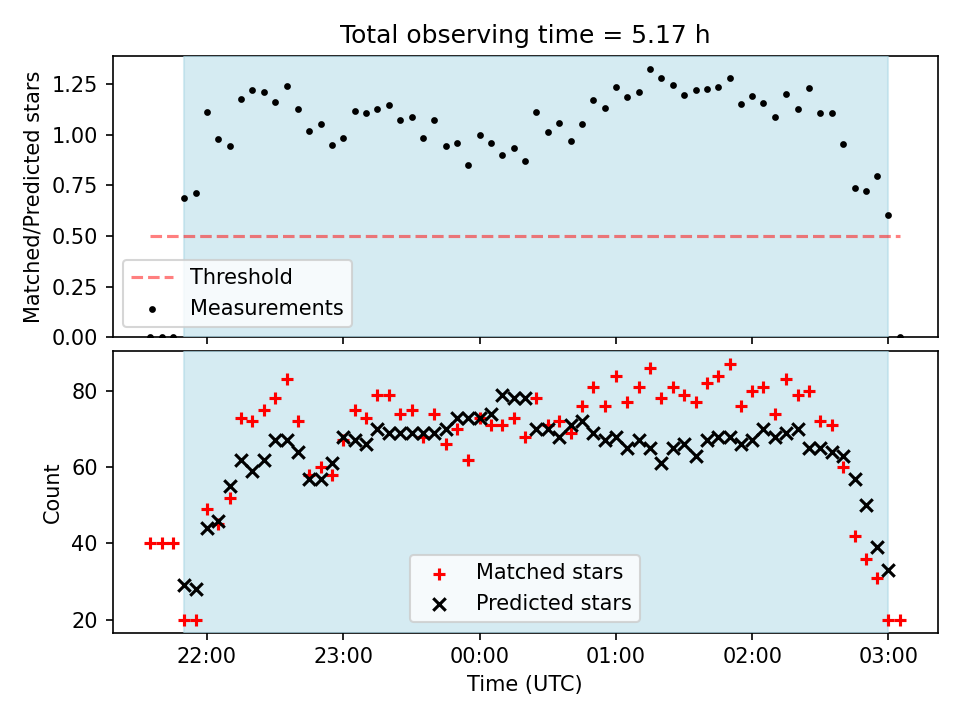 Total observing time = 5.17 h

Matched/Predicted stars

1.25
1.00
0.75
0.50
0.25
0.00

Threshold
Measurements

Count

80
60
40
20

Matched stars
Predicted stars

22:00
23:00
00:00
01:00
02:00
03:00

Time (UTC)